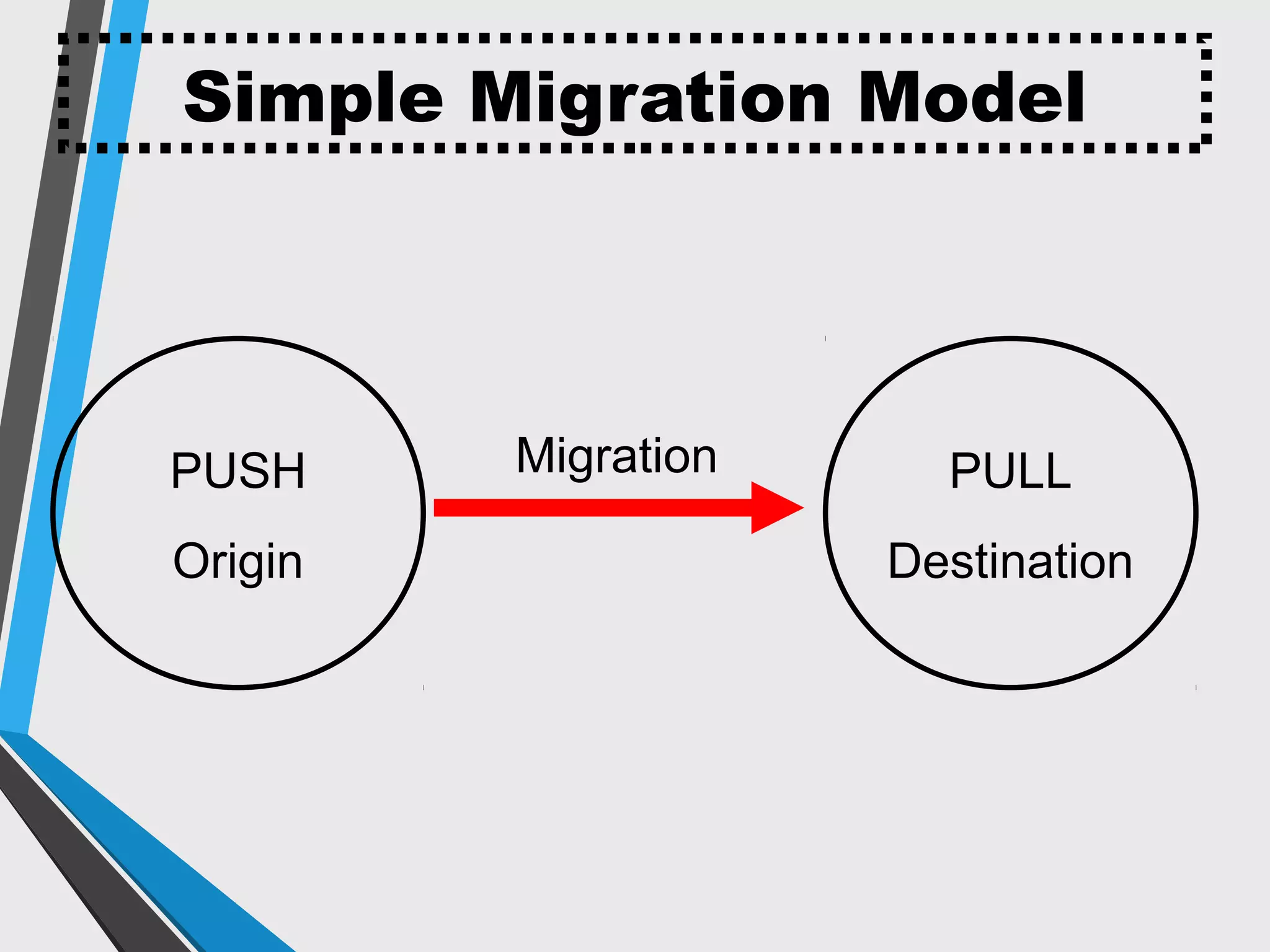 Simple Migration Model

PUSH

Origin

Migration

PULL

Destination